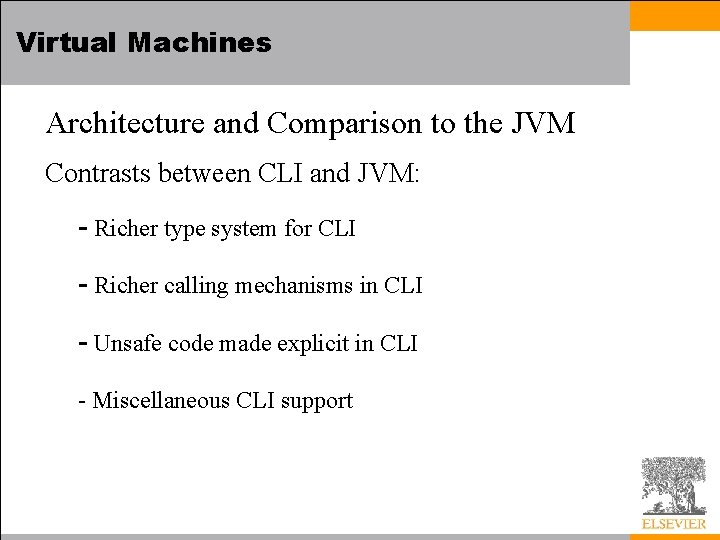 Virtual Machines

Architecture and Comparison to the JVM

Contrasts between CLI and JVM:

- Richer type system for CLI

- Richer calling mechanisms in CLI

- Unsafe code made explicit in CLI

- Miscellaneous CLI support

ELSEVIER